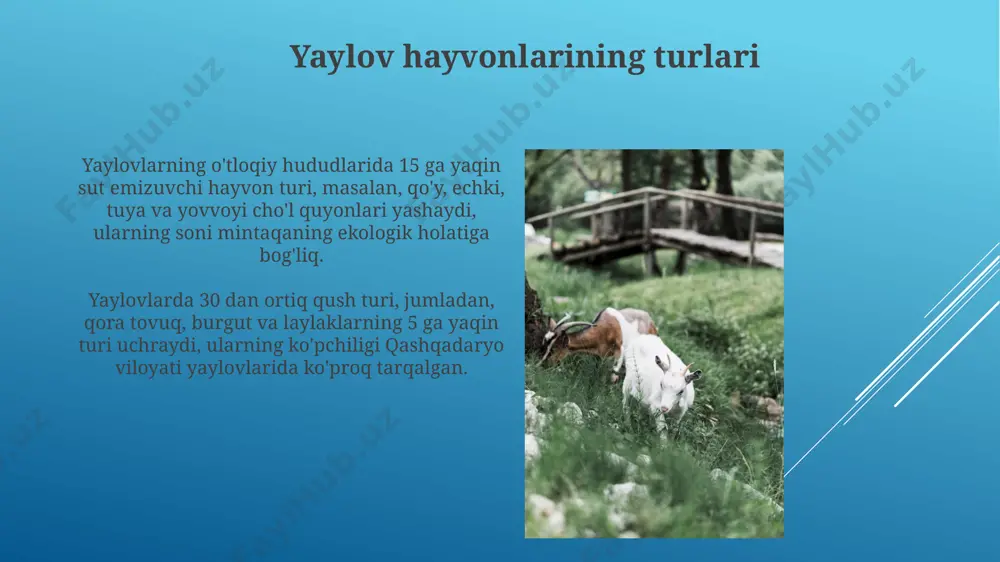 Yaylov hayvonlarining turlari

Yaylovlarning o'tloqiy hududlarida 15 ga yaqin sut emizuvchi hayvon turi, masalan, qo'y, echki, tuya va yovvoyi cho'l quyonlari yashaydi, ularning soni mintaqaning ekologik holatiga bog'liq.

Yaylovlarda 30 dan ortiq qush turi, jumladan, qora tovuq, burgut va laylaklarning 5 ga yaqin turi uchraydi, ularning ko'pchiligi Qashqadaryo viloyati yaylovlarida ko'proq tarqalgan.

FaylHub.uz FaylHub.uz FaylHub.uz FaylHub.uz